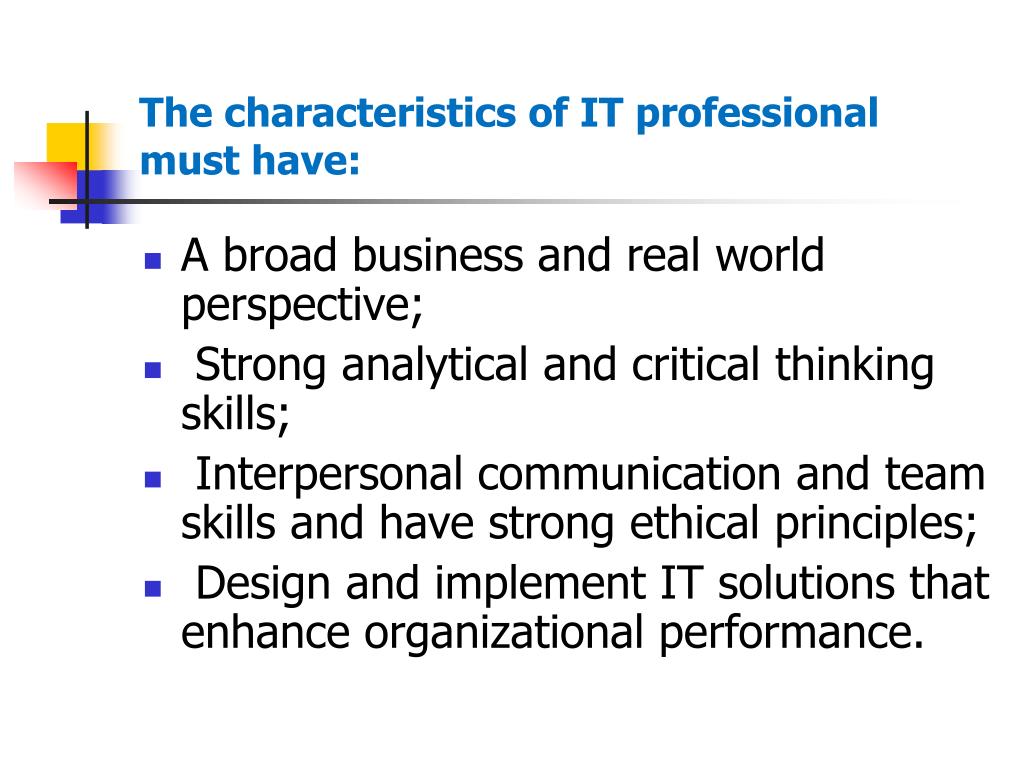 The characteristics of IT professional must have:

- A broad business and real world perspective;
- Strong analytical and critical thinking skills;
- Interpersonal communication and team skills and have strong ethical principles;
- Design and implement IT solutions that enhance organizational performance.